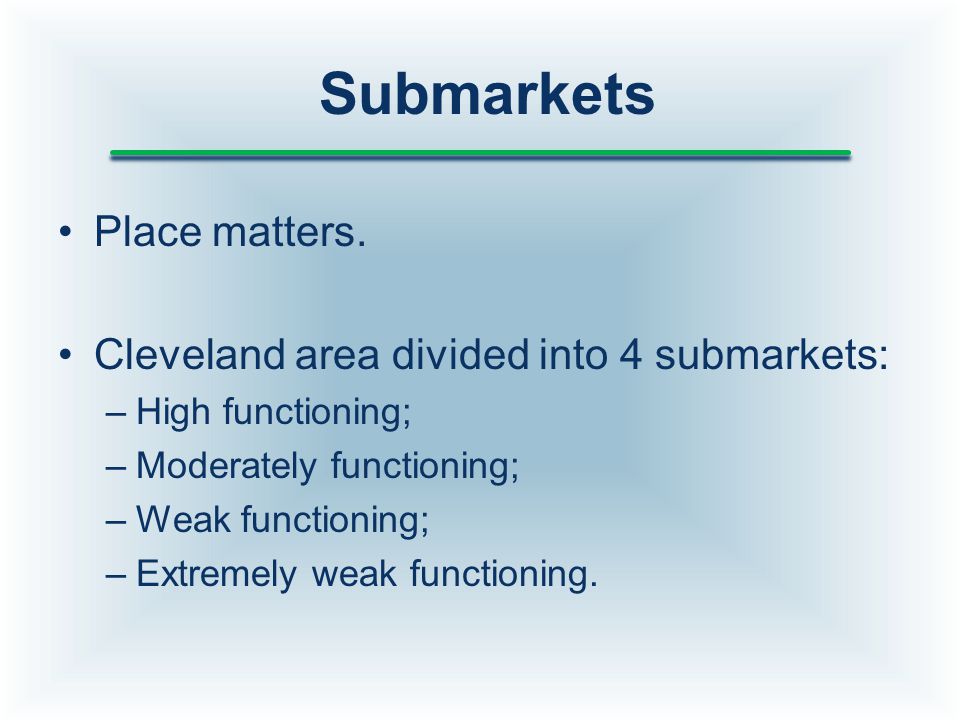 Submarkets

• Place matters.

• Cleveland area divided into 4 submarkets:
– High functioning;
– Moderately functioning;
– Weak functioning;
– Extremely weak functioning.